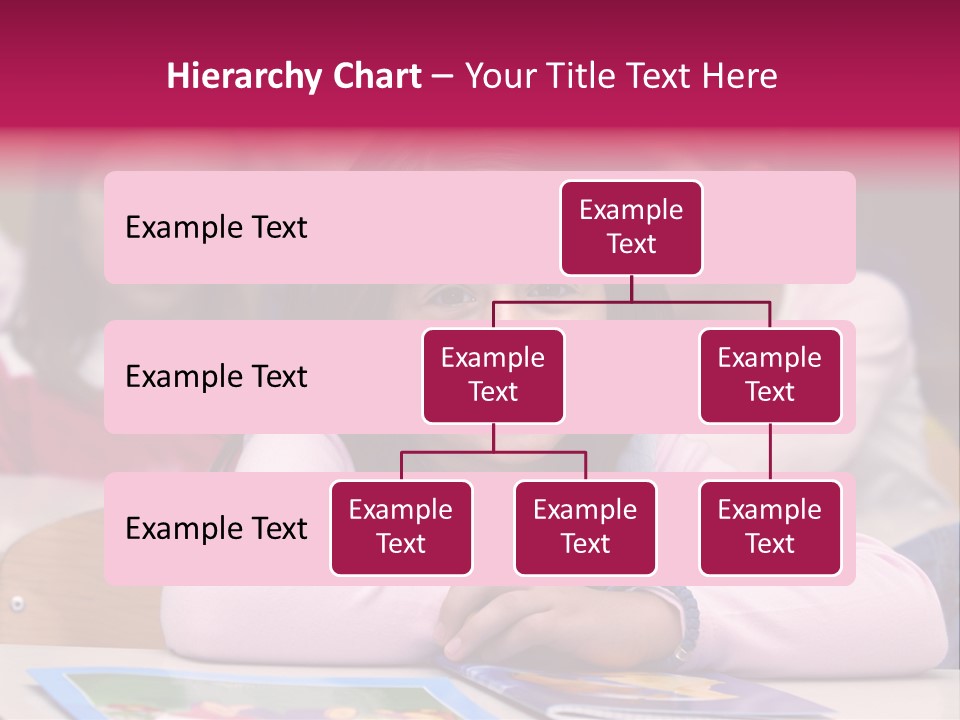 Hierarchy Chart – Your Title Text Here

Example Text

Example Text

Example Text

Example Text

Example Text

Example Text

Example Text

Example Text

Example Text